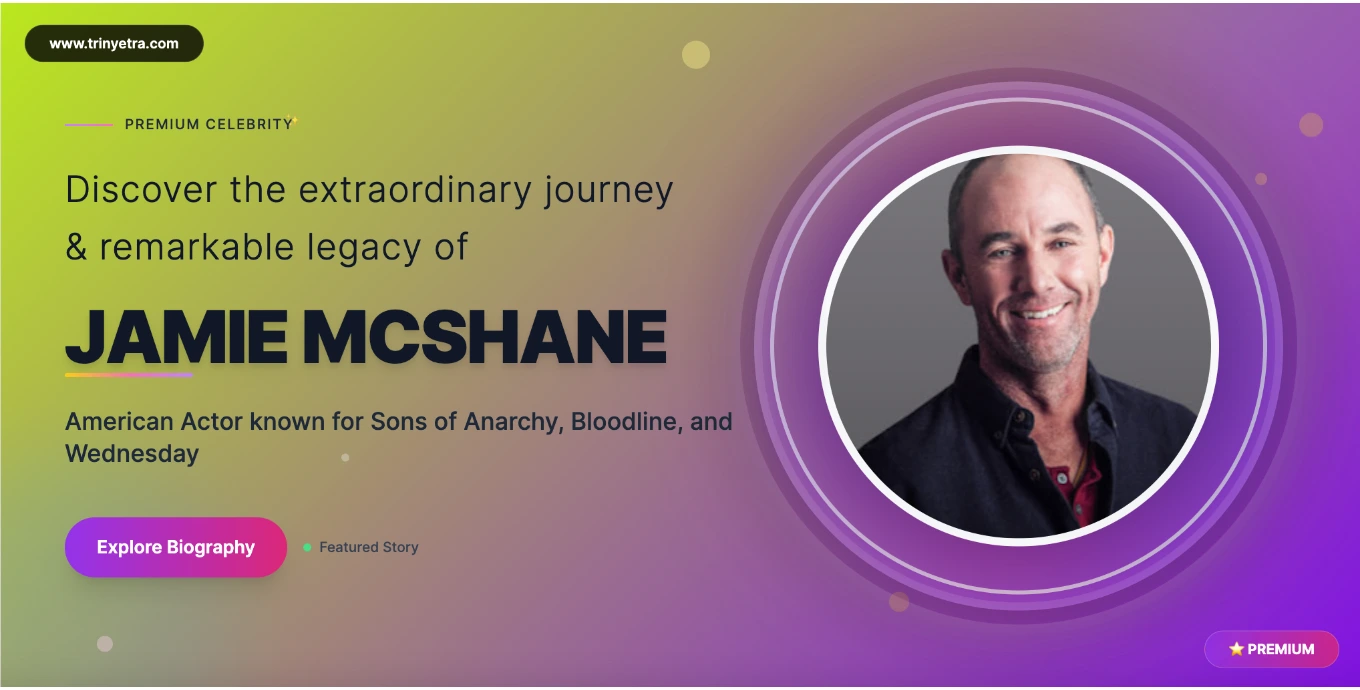 www.trinyetra.com

PREMIUM CELEBRITY

Discover the extraordinary journey & remarkable legacy of

JAMIE MCSHANE

American Actor known for Sons of Anarchy, Bloodline, and Wednesday

Explore Biography

Featured Story

PREMIUM